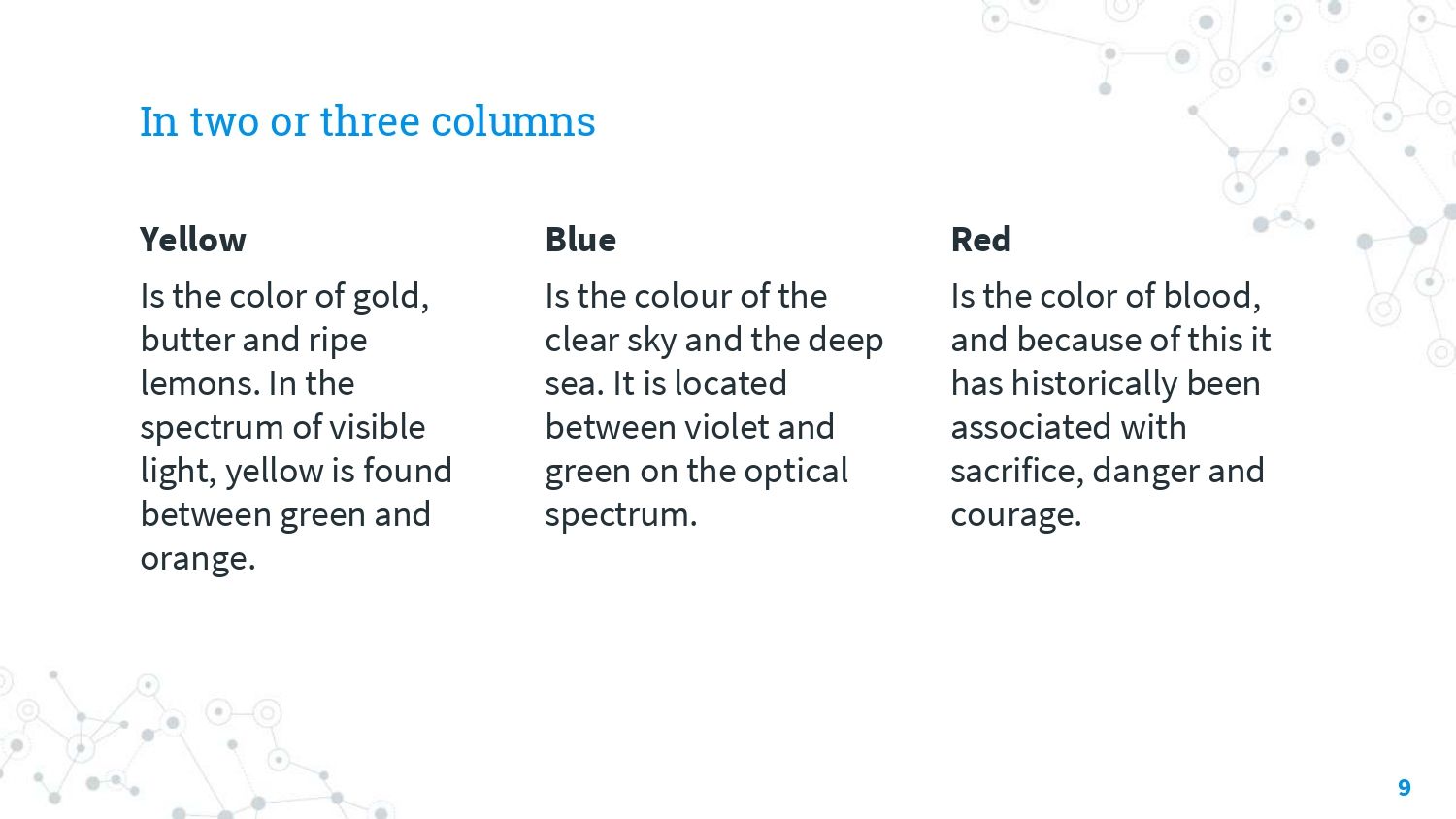 In two or three columns

Yellow

Is the color of gold, butter and ripe lemons. In the spectrum of visible light, yellow is found between green and orange.

Blue

Is the colour of the clear sky and the deep sea. It is located between violet and green on the optical spectrum.

Red

Is the color of blood, and because of this it has historically been associated with sacrifice, danger and courage.

9